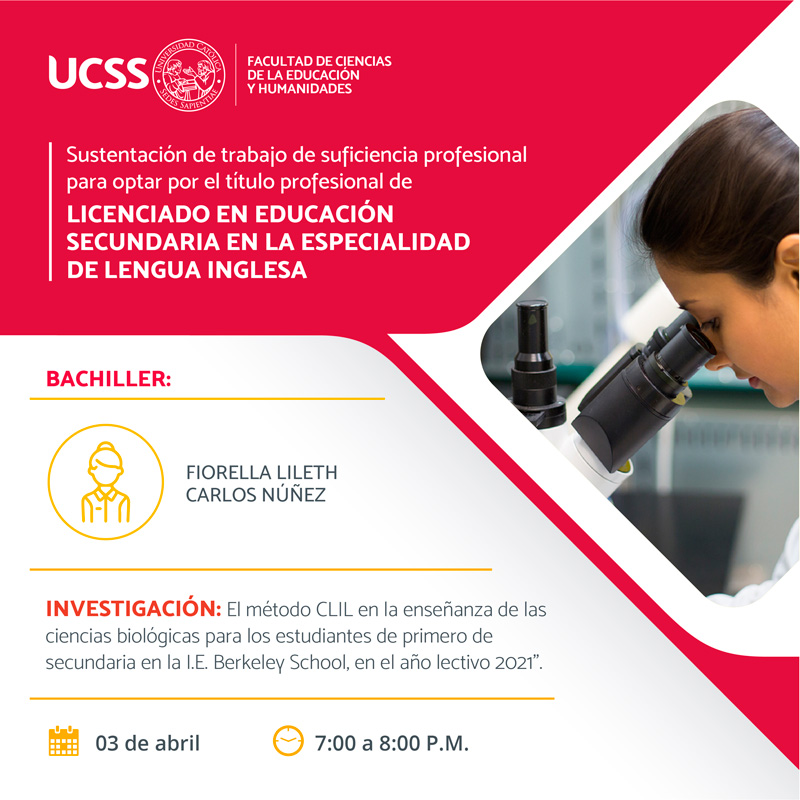 UCSS
UNIVERSIDAD CATÓLICA SEDES SAPIENTIAE

FACULTAD DE CIENCIAS DE LA EDUCACIÓN Y HUMANIDADES

Sustentación de trabajo de suficiencia profesional para optar por el título profesional de

LICENCIADO EN EDUCACIÓN SECUNDARIA EN LA ESPECIALIDAD DE LENGUA INGLESA

BACHILLER:

FIORELLA LILETH CARLOS NÚÑEZ

INVESTIGACIÓN: El método CLIL en la enseñanza de las ciencias biológicas para los estudiantes de primero de secundaria en la I.E. Berkeley School, en el año lectivo 2021".

03 de abril

7:00 a 8:00 P.M.